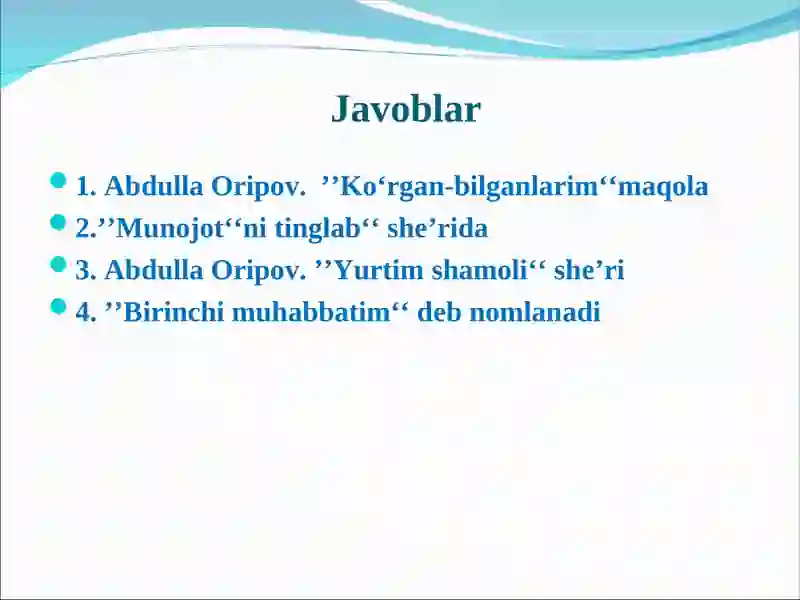 Javoblar

1. Abdulla Oripov. ’’Ko‘rgan-bilganlarim‘‘maqola
2.’’Munojot‘‘ni tinglab‘‘ she’rida
3. Abdulla Oripov. ’’Yurtim shamoli‘‘ she’ri
4. ’’Birinchi muhabbatim‘‘ deb nomlanadi